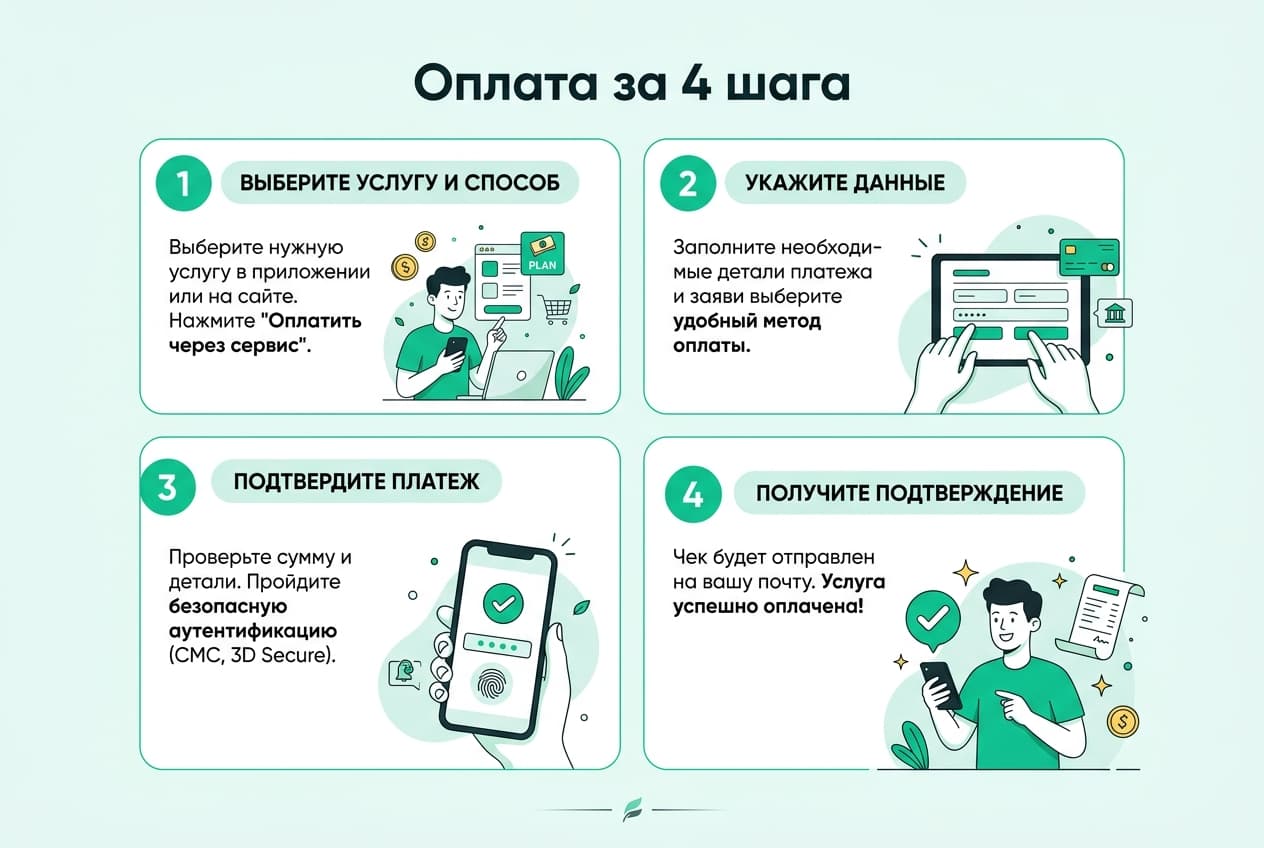 Оплата за 4 шага

1 ВЫБЕРИТЕ УСЛУГУ И СПОСОБ

Выберите нужную услугу в приложении или на сайте. Нажмите "Оплатить через сервис".

PLAN

2 УКАЖИТЕ ДАННЫЕ

Заполните необходимые детали платежа и заяви выберите удобный метод оплаты.

3 ПОДТВЕРДИТЕ ПЛАТЕЖ

Проверьте сумму и детали. Пройдите безопасную аутентификацию (СМС, 3D Secure).

4 ПОЛУЧИТЕ ПОДТВЕРЖДЕНИЕ

Чек будет отправлен на вашу почту. Услуга успешно оплачена!